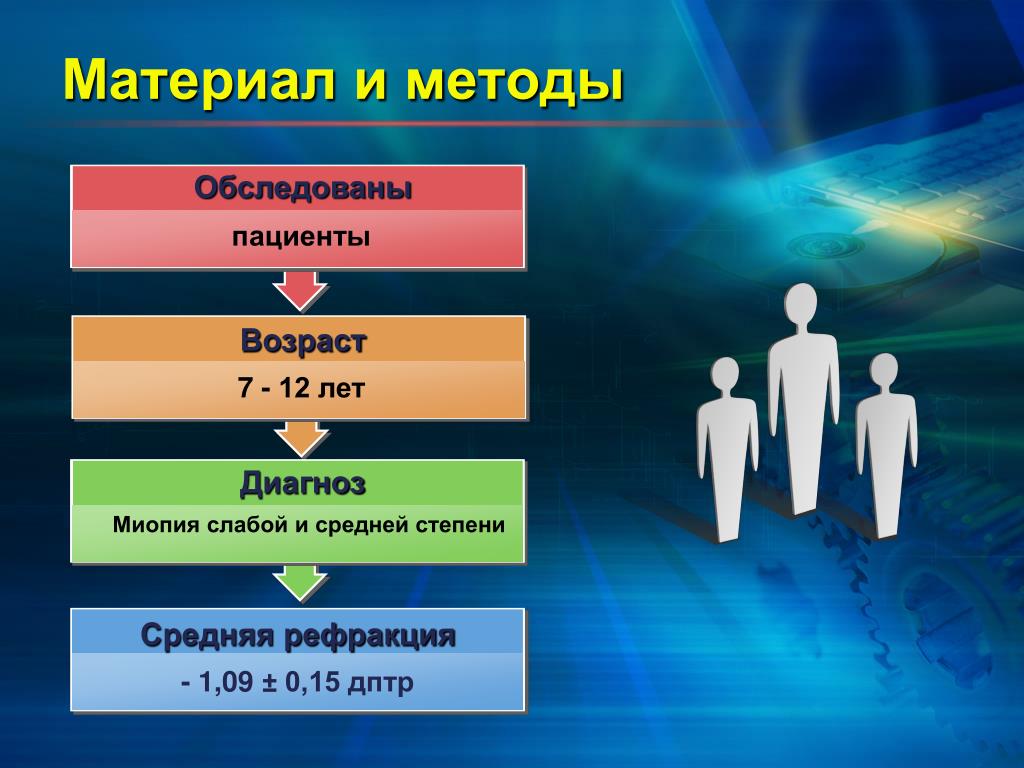 Материал и методы

Обследованы

пациенты

Возраст

7 - 12 лет

Диагноз

Миопия слабой и средней степени

Средняя рефракция

- 1,09 ± 0,15 дптр